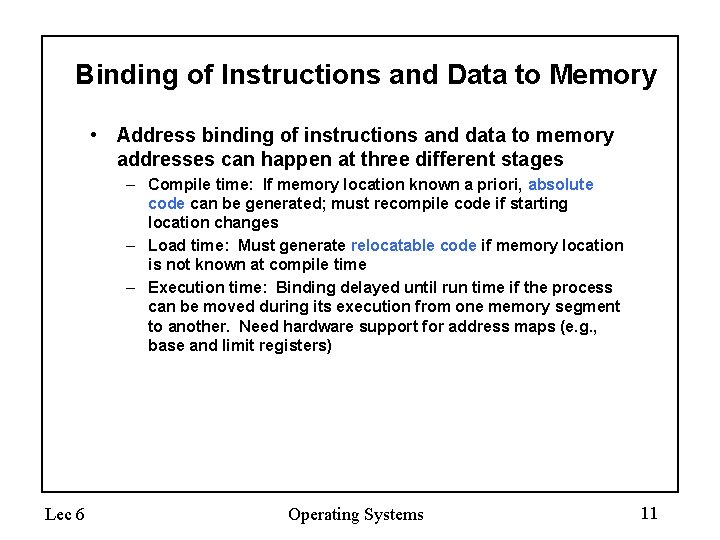 Binding of Instructions and Data to Memory

• Address binding of instructions and data to memory addresses can happen at three different stages

– Compile time: If memory location known a priori, absolute code can be generated; must recompile code if starting location changes

– Load time: Must generate relocatable code if memory location is not known at compile time

– Execution time: Binding delayed until run time if the process can be moved during its execution from one memory segment to another. Need hardware support for address maps (e.g., base and limit registers)

Lec 6

Operating Systems

11